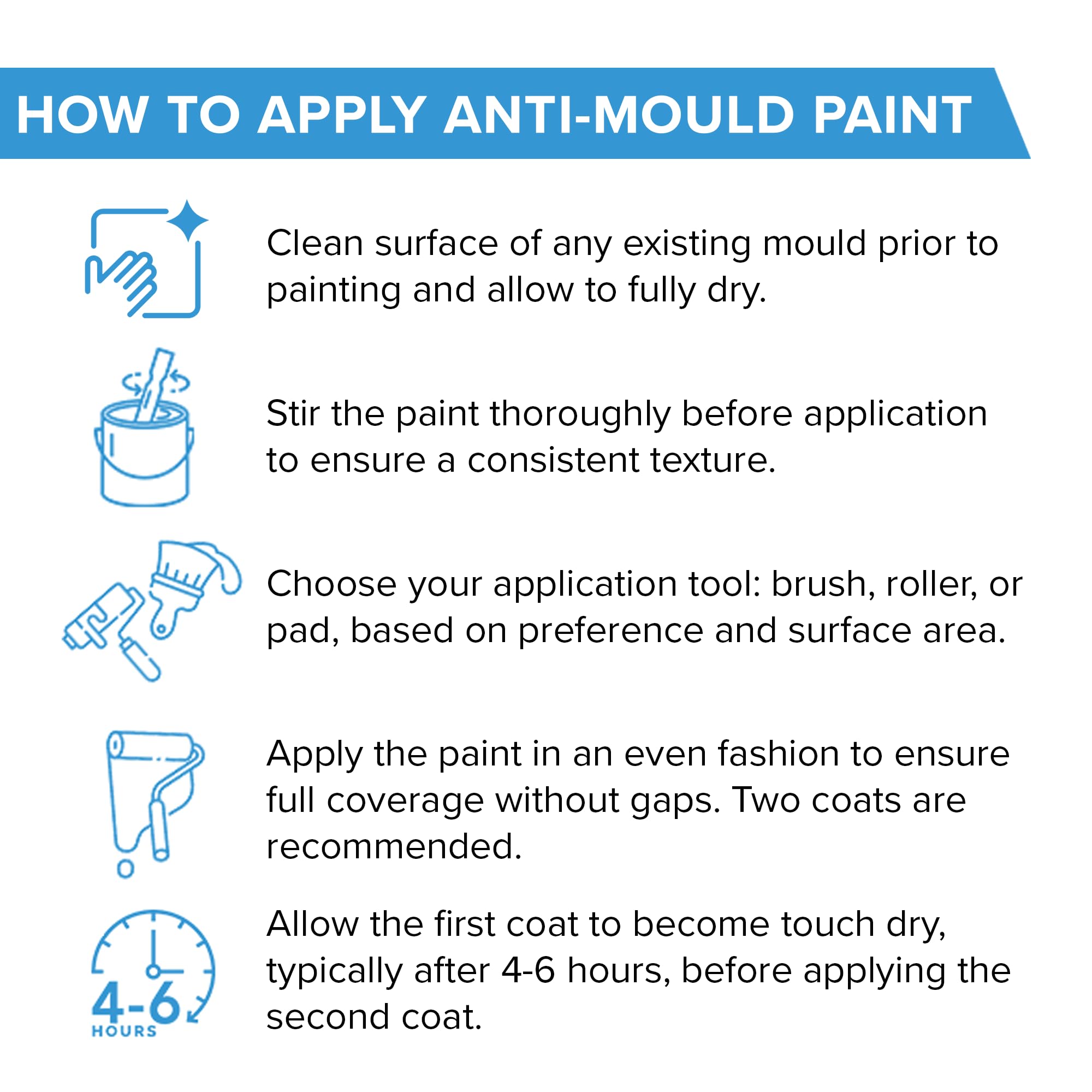 HOW TO APPLY ANTI-MOULD PAINT

Clean surface of any existing mould prior to painting and allow to fully dry.

Stir the paint thoroughly before application to ensure a consistent texture.

Choose your application tool: brush, roller, or pad, based on preference and surface area.

Apply the paint in an even fashion to ensure full coverage without gaps. Two coats are recommended.

4-6 HOURS

Allow the first coat to become touch dry, typically after 4-6 hours, before applying the second coat.